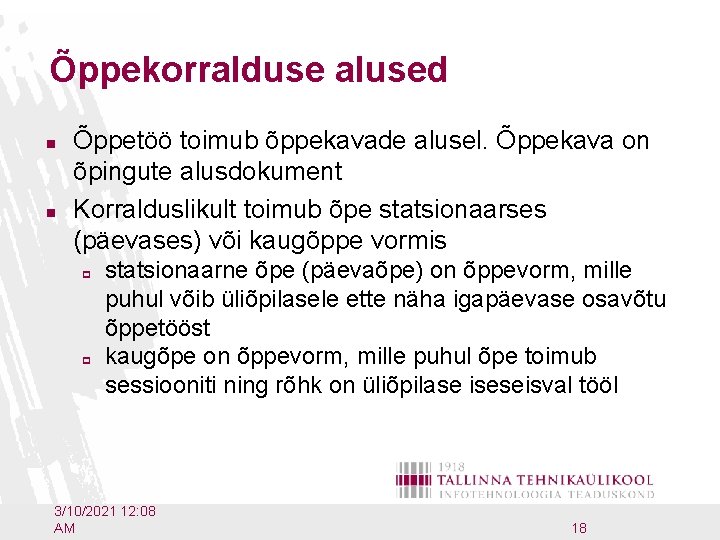 Õppekorralduse alused

- Õppetöö toimub õppekavade alusel. Õppekava on õpingute alusdokument
- Korralduslikult toimub õpe statsionaarses (päevases) või kaugõppe vormis
  - statsionaarne õpe (päevaõpe) on õppevorm, mille puhul võib üliõpilasele ette näha igapäevase osavõtu õppetööst
  - kaugõpe on õppevorm, mille puhul õpe toimub sessiooniti ning rõhk on üliõpilase iseseisval tööl

1918
TALLINNA TEHNIKAÜLIKOOL
INFOTEHNOLOOGIA TEADUSKOND

3/10/2021 12:08 AM

18